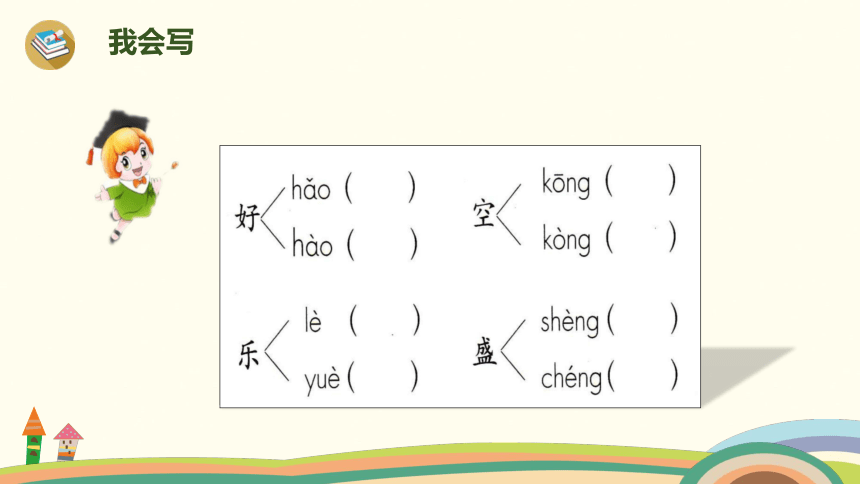 我会写

好 hǎo (　　)
hào (　　)

空 kōng (　　)
kòng (　　)

乐 lè (　　)
yuè (　　)

盛 shèng (　　)
chéng (　　)